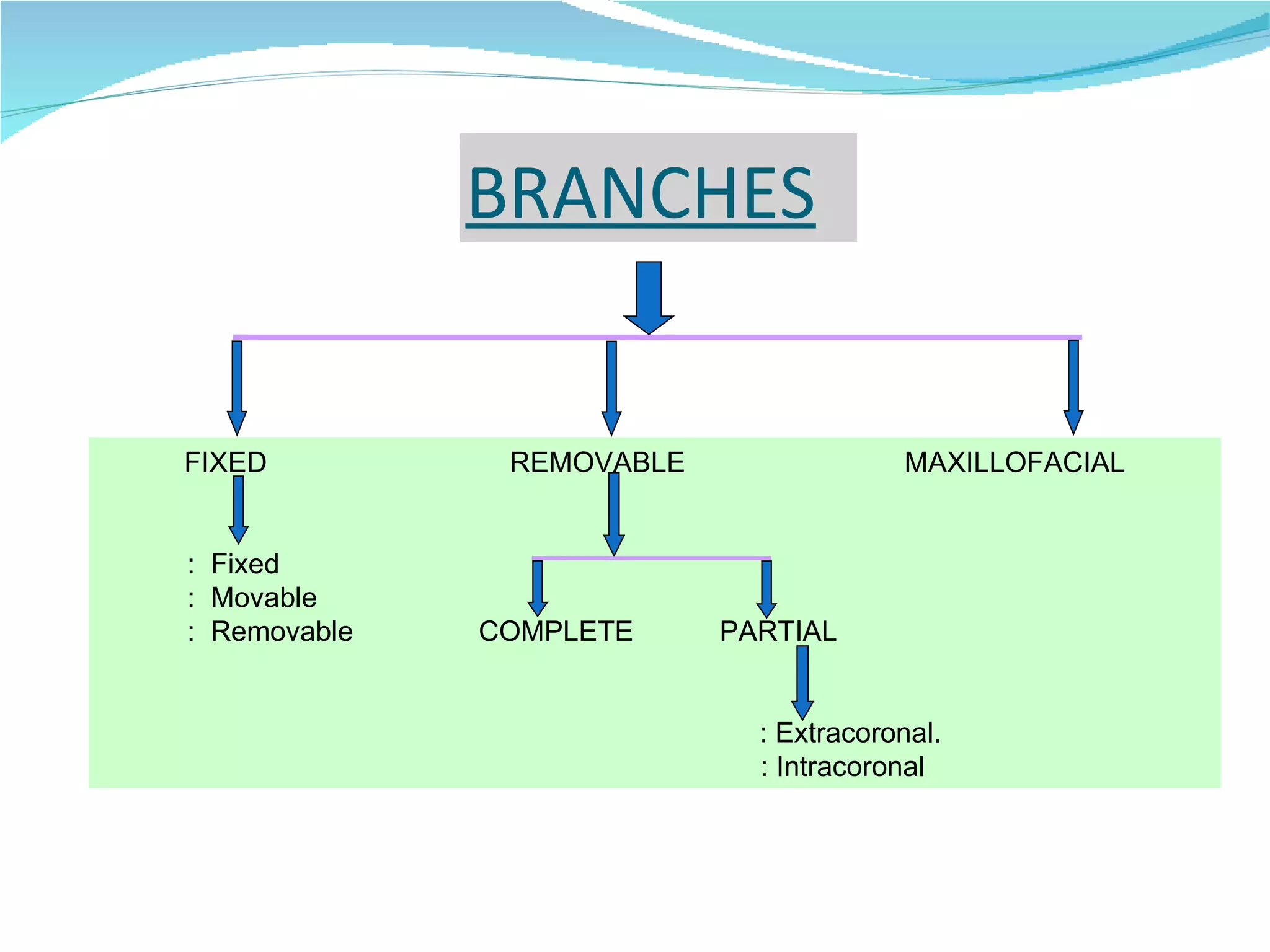 BRANCHES

FIXED

REMOVABLE

MAXILLOFACIAL

: Fixed
: Movable
: Removable

COMPLETE

PARTIAL

: Extracoronal.
: Intracoronal